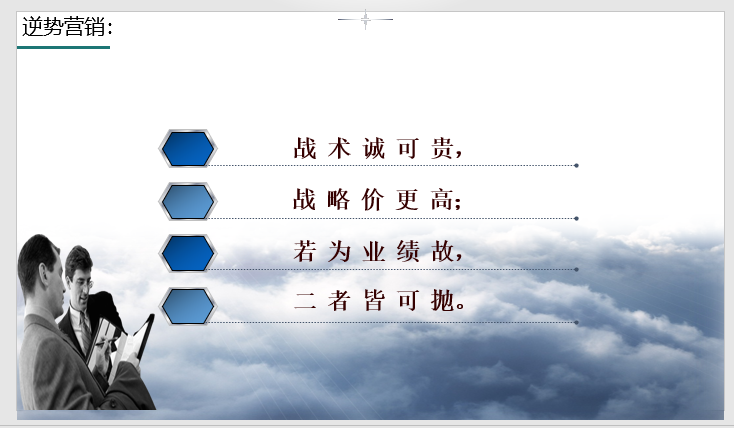 逆势营销:

战术诚可贵,

战略价更高;

若为业绩故,

二者皆可抛。